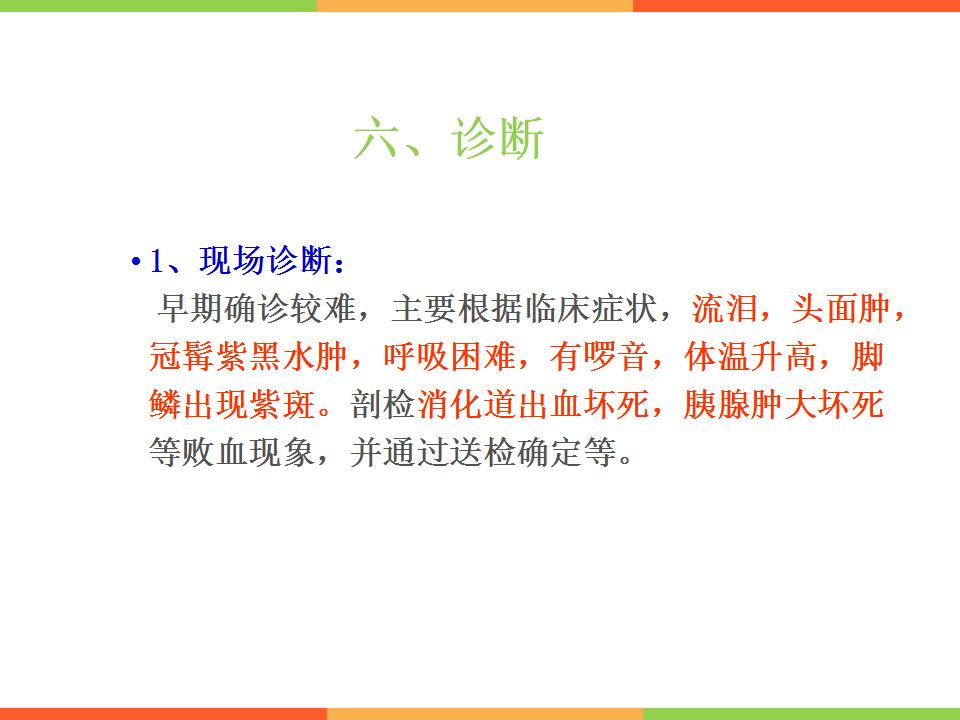 六、诊断

• 1、现场诊断：

早期确诊较难，主要根据临床症状，流泪，头面肿，冠髯紫黑水肿，呼吸困难，有啰音，体温升高，脚鳞出现紫斑。剖检消化道出血坏死，胰腺肿大坏死等败血现象，并通过送检确定等。